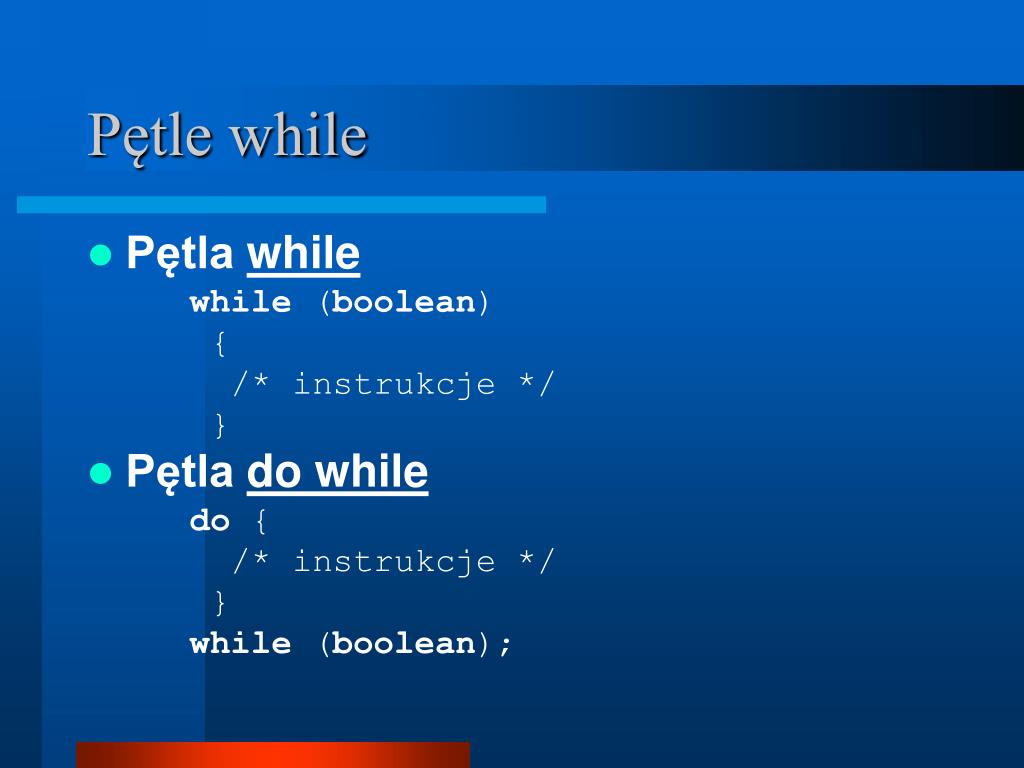 Pętle while

Pętla while
while (boolean)
{
/* instrukcje */
}

Pętla do while
do {
/* instrukcje */
}
while (boolean);